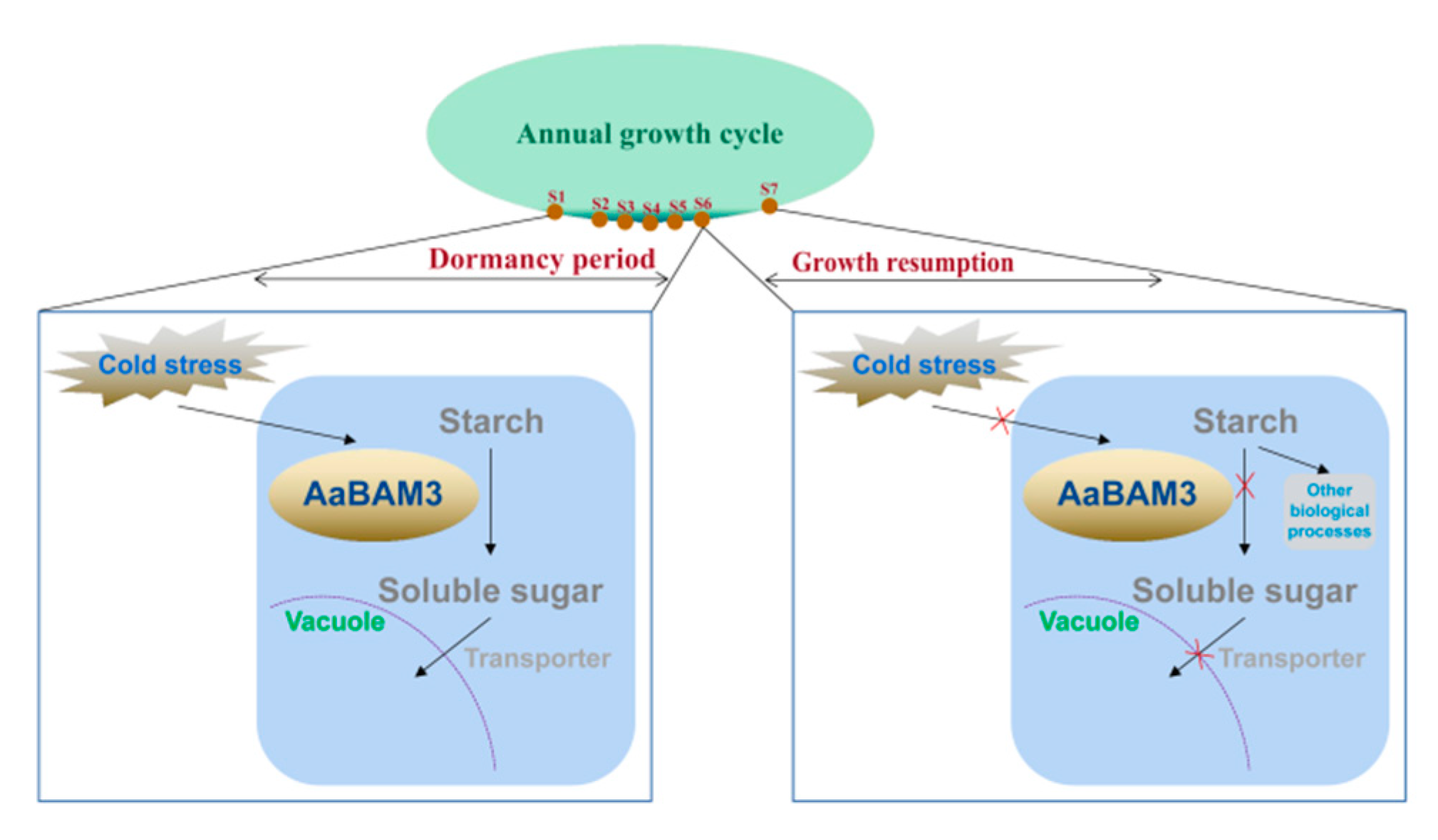 Annual growth cycle

S1 S2 S3 S4 S5 S6 S7

Dormancy period

Growth resumption

Cold stress

Starch

AaBAM3

Soluble sugar

Vacuole

Transporter

Cold stress

Starch

AaBAM3

Other biological processes

Soluble sugar

Vacuole

Transporter